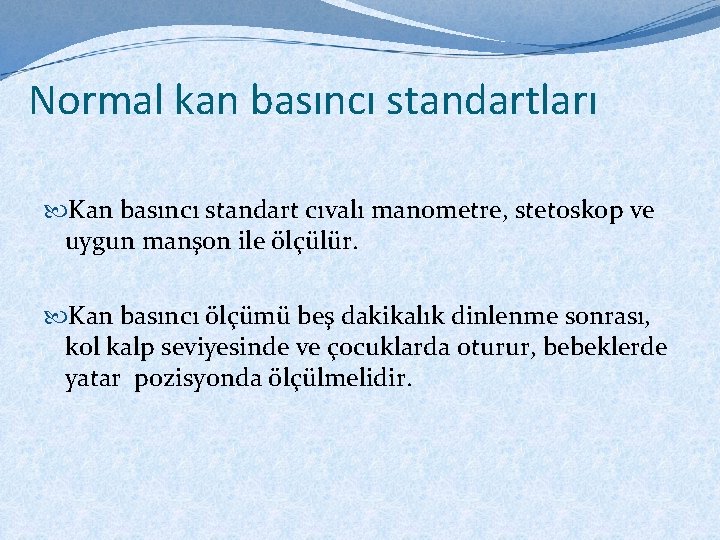 Normal kan basıncı standartları

Kan basıncı standart cıvalı manometre, stetoskop ve uygun manşon ile ölçülür.

Kan basıncı ölçümü beş dakikalık dinlenme sonrası, kol kalp seviyesinde ve çocuklarda oturur, bebeklerde yatar pozisyonda ölçülmelidir.